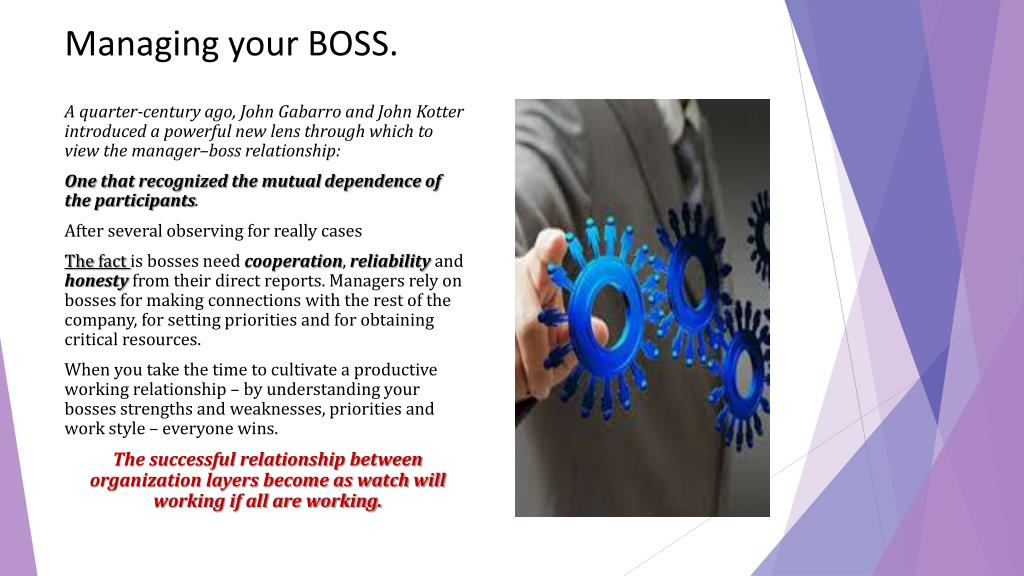 Managing your BOSS.

A quarter-century ago, John Gabarro and John Kotter introduced a powerful new lens through which to view the manager–boss relationship:

One that recognized the mutual dependence of the participants.

After several observing for really cases

The fact is bosses need cooperation, reliability and honesty from their direct reports. Managers rely on bosses for making connections with the rest of the company, for setting priorities and for obtaining critical resources.

When you take the time to cultivate a productive working relationship – by understanding your bosses strengths and weaknesses, priorities and work style – everyone wins.

The successful relationship between organization layers become as watch will working if all are working.